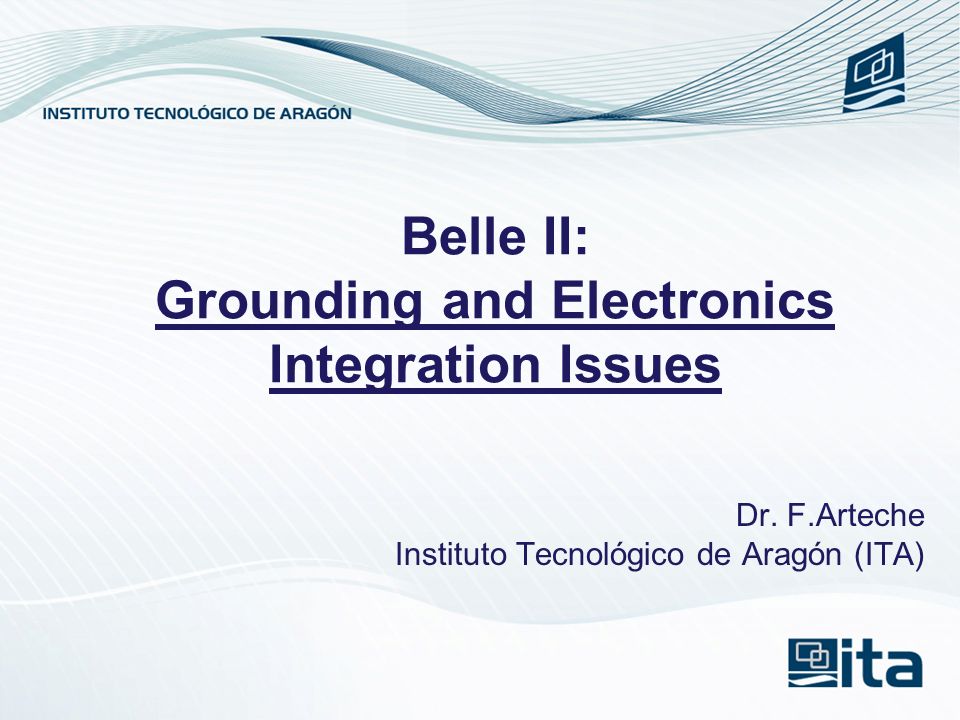 INSTITUTO TECNOLÓGICO DE ARAGÓN

Belle II:
Grounding and Electronics Integration Issues

Dr. F.Arteche
Instituto Tecnológico de Aragón (ITA)

ita